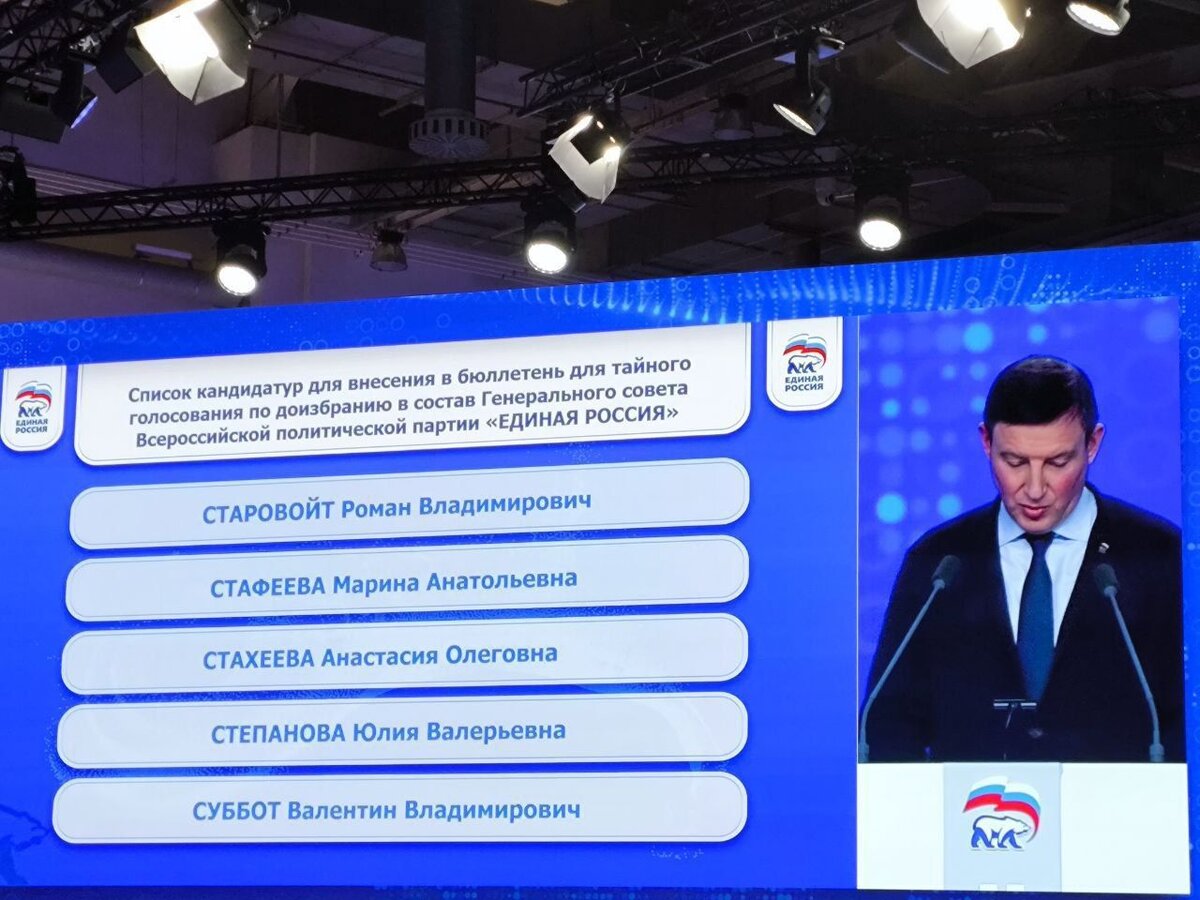 ЕДИНАЯ РОССИЯ

Список кандидатур для внесения в бюллетень для тайного голосования по доизбранию в состав Генерального совета Всероссийской политической партии «ЕДИНАЯ РОССИЯ»

ЕДИНАЯ РОССИЯ

СТАРОВОЙТ Роман Владимирович

СТАФЕЕВА Марина Анатольевна

СТАХЕЕВА Анастасия Олеговна

СТЕПАНОВА Юлия Валерьевна

СУББОТ Валентин Владимирович